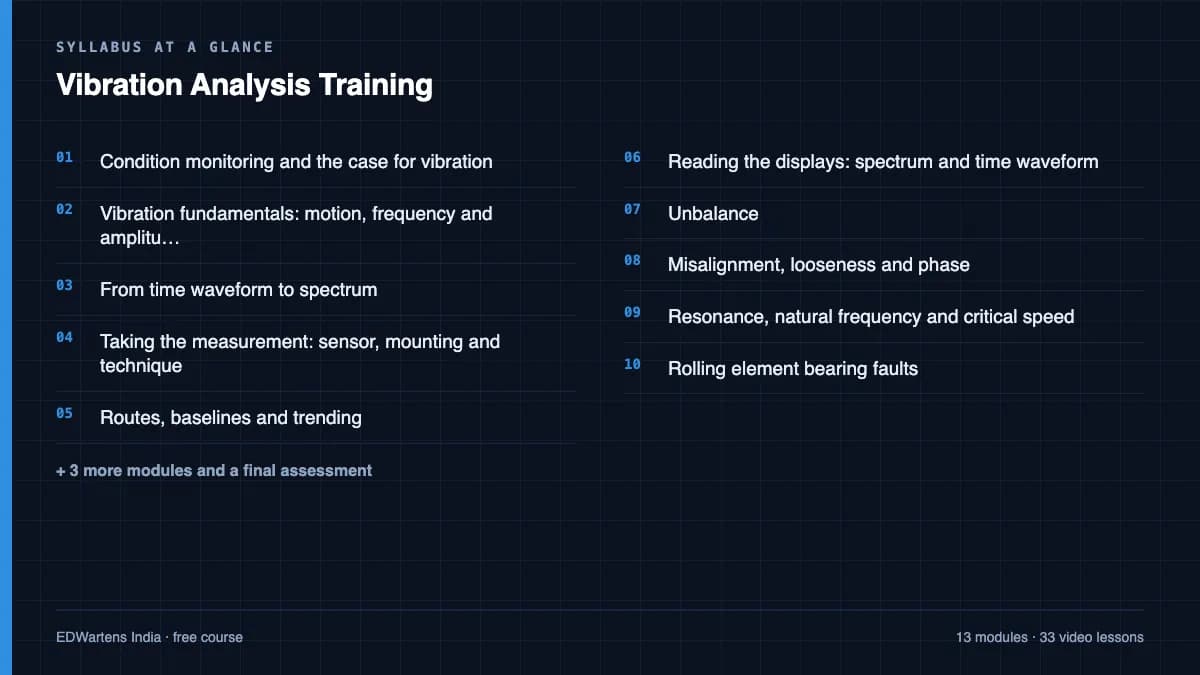 SYLLABUS AT A GLANCE

Vibration Analysis Training

01 Condition monitoring and the case for vibration

02 Vibration fundamentals: motion, frequency and amplitu…

03 From time waveform to spectrum

04 Taking the measurement: sensor, mounting and technique

05 Routes, baselines and trending

+ 3 more modules and a final assessment

06 Reading the displays: spectrum and time waveform

07 Unbalance

08 Misalignment, looseness and phase

09 Resonance, natural frequency and critical speed

10 Rolling element bearing faults

EDWartens India · free course

13 modules · 33 video lessons